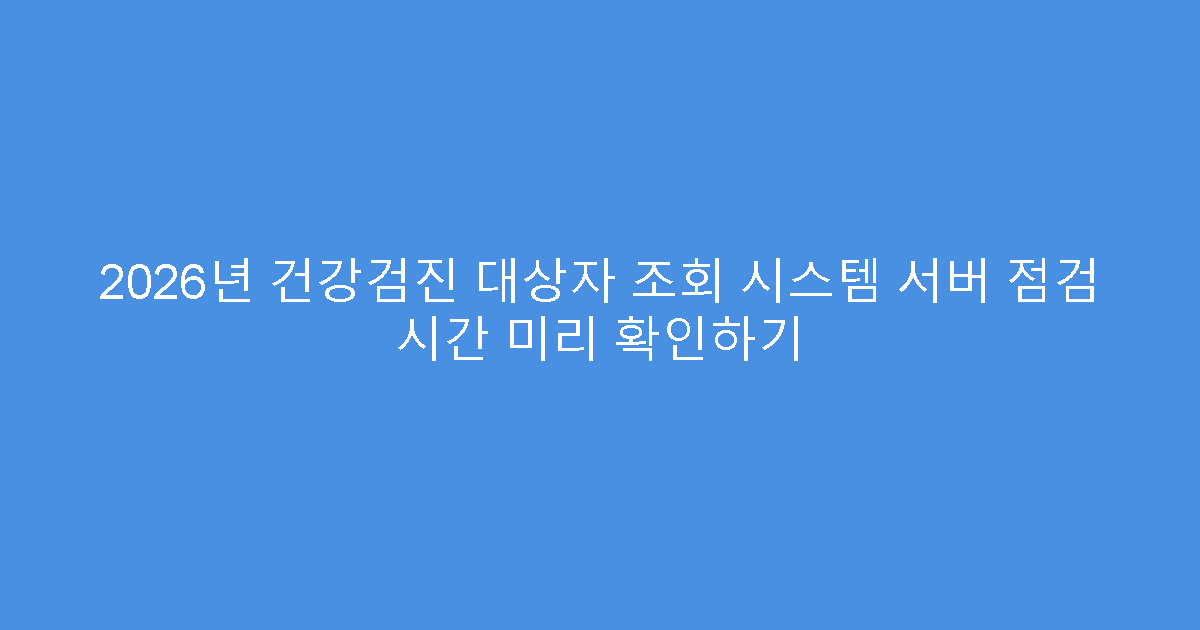 2026년 건강검진 대상자 조회 시스템 서버 점검 시간 미리 확인하기